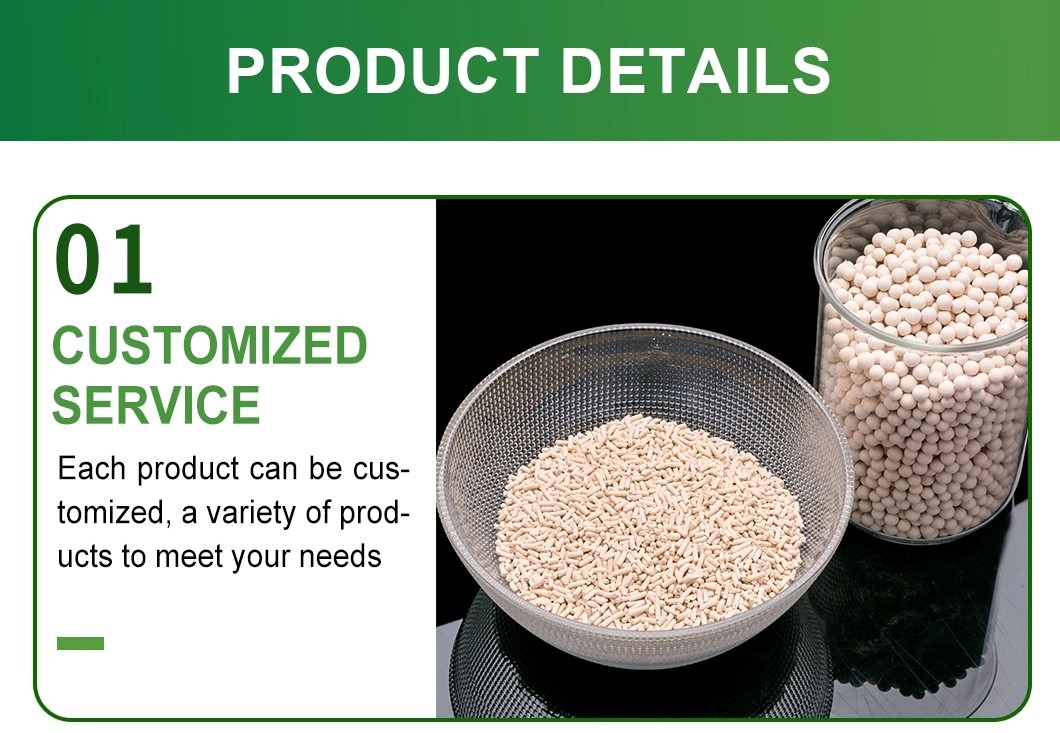 PRODUCT DETAILS

01

CUSTOMIZED SERVICE

Each product can be customized, a variety of products to meet your needs